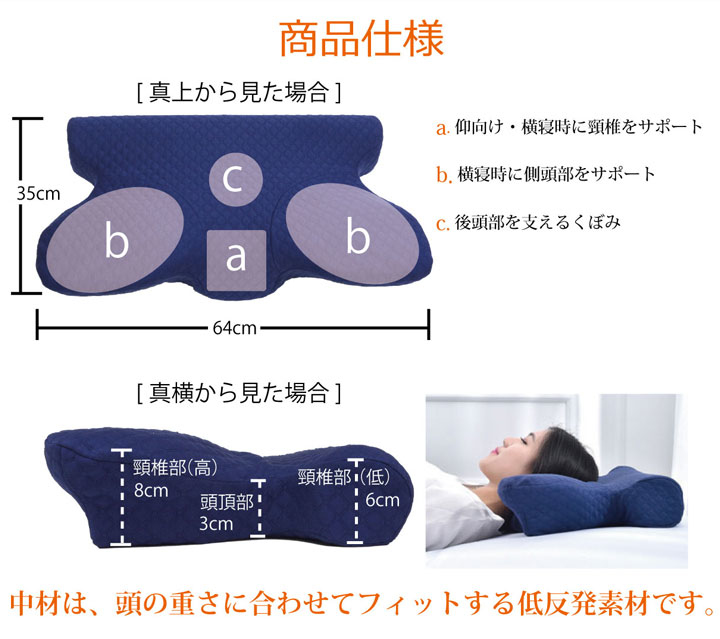 商品仕様

[ 真上から見た場合 ]

35cm

c

b

a

b

64cm

a. 仰向け・横寝時に頸椎をサポート

b. 横寝時に側頭部をサポート

c. 後頭部を支えるくぼみ

[ 真横から見た場合 ]

頸椎部(高)
8cm

頭頂部
3cm

頸椎部(低)
6cm

中材は、頭の重さに合わせてフィットする低反発素材です。